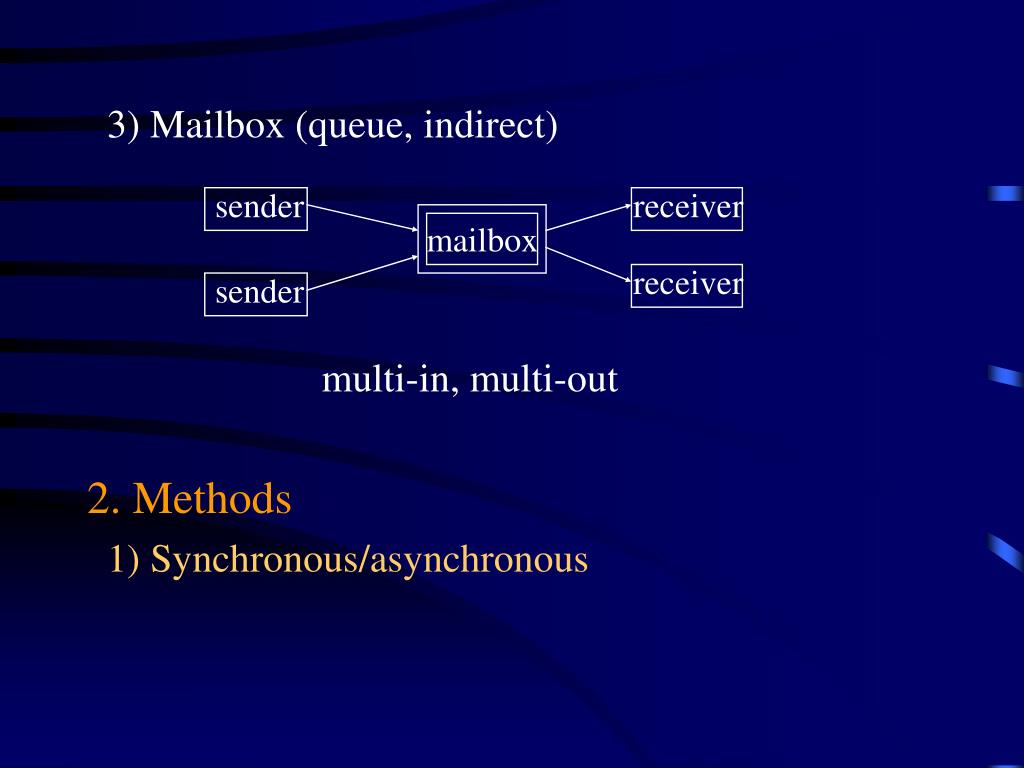 3) Mailbox (queue, indirect)

sender

sender

mailbox

receiver

receiver

multi-in, multi-out

2. Methods

1) Synchronous/asynchronous